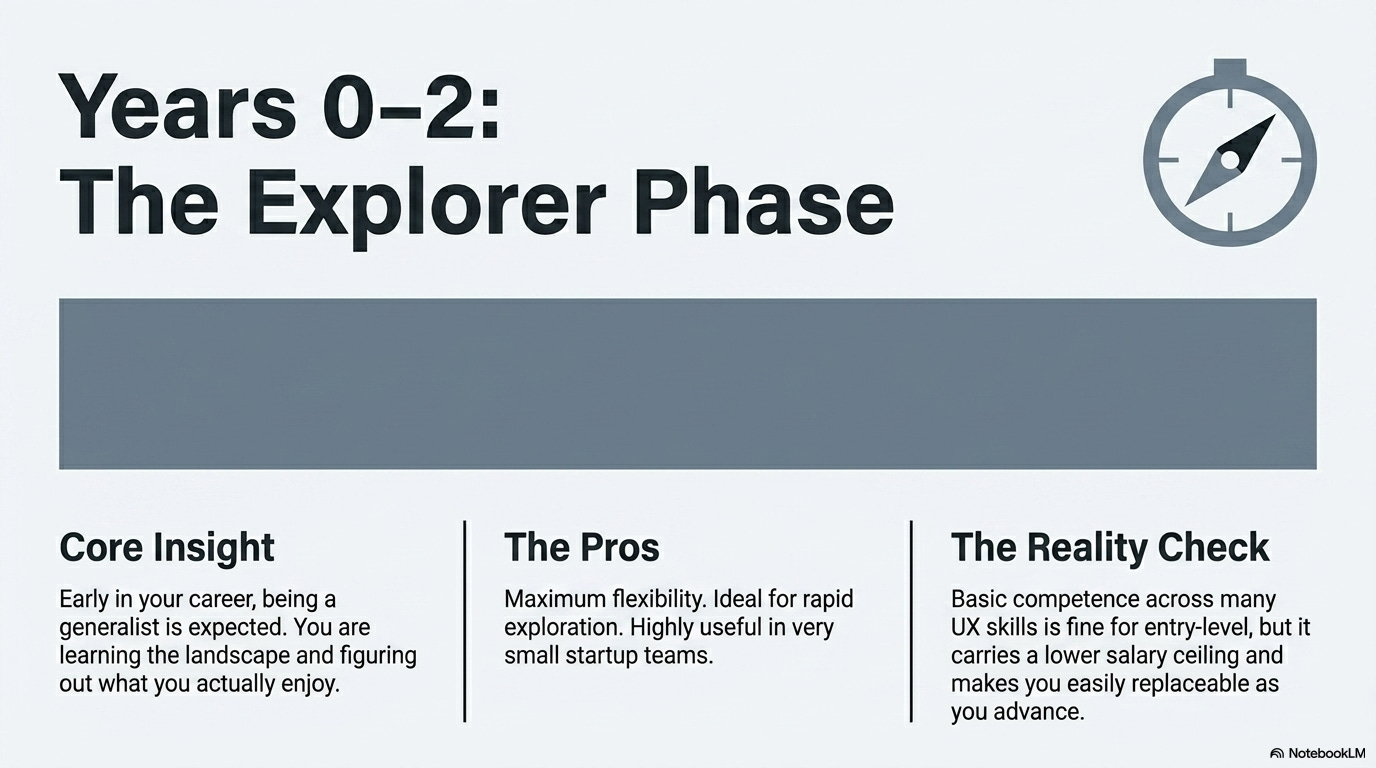 Years 0–2:
The Explorer Phase

Core Insight

Early in your career, being a generalist is expected. You are learning the landscape and figuring out what you actually enjoy.

The Pros

Maximum flexibility. Ideal for rapid exploration. Highly useful in very small startup teams.

The Reality Check

Basic competence across many UX skills is fine for entry-level, but it carries a lower salary ceiling and makes you easily replaceable as you advance.

NotebookLM